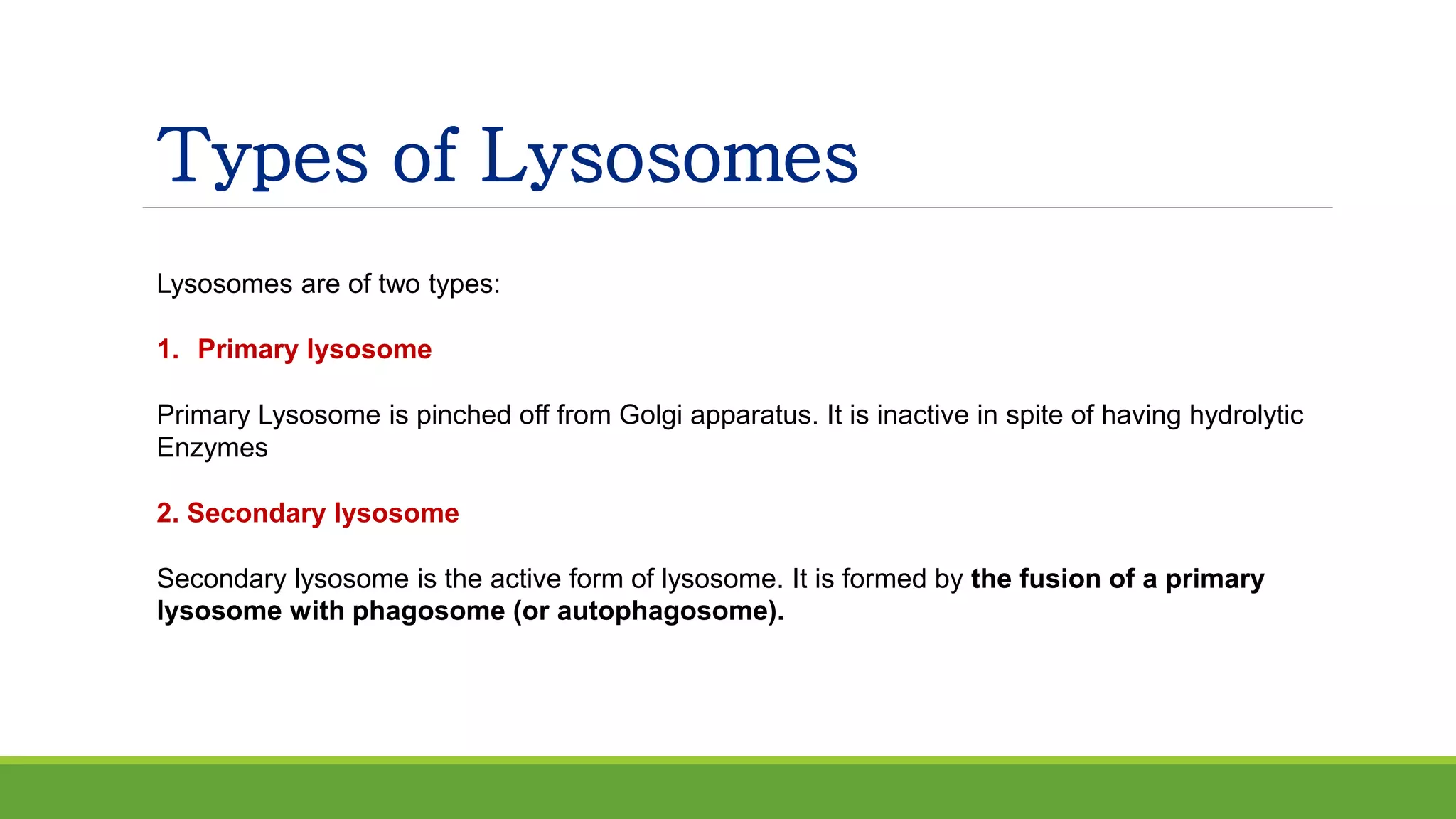 Types of Lysosomes

Lysosomes are of two types:

1. Primary lysosome

Primary Lysosome is pinched off from Golgi apparatus. It is inactive in spite of having hydrolytic Enzymes

2. Secondary lysosome

Secondary lysosome is the active form of lysosome. It is formed by the fusion of a primary lysosome with phagosome (or autophagosome).